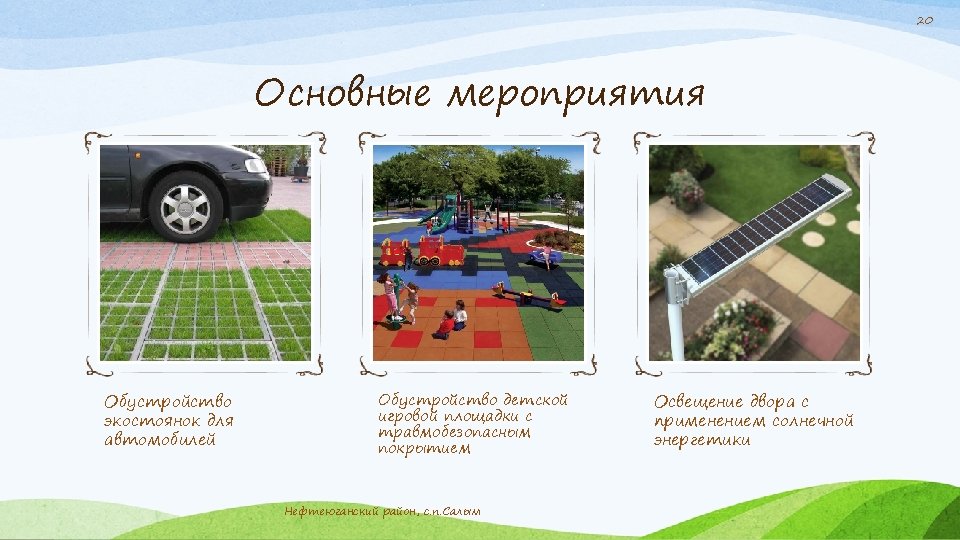 20

Основные мероприятия

Обустройство экостоянок для автомобилей

Обустройство детской игровой площадки с травмобезопасным покрытием

Освещение двора с применением солнечной энергетики

Нефтеюганский район, с.п.Салым